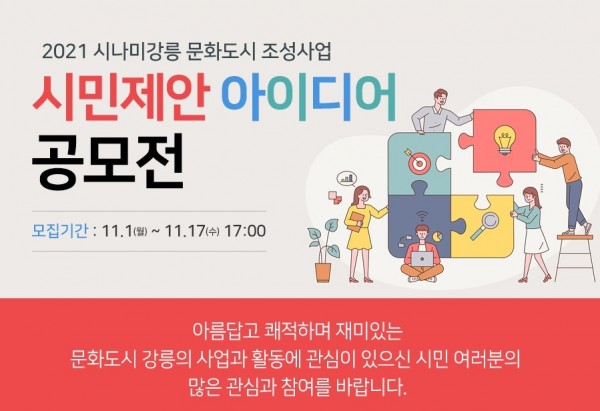 2021 시나미강릉 문화도시 조성사업

시민제안 아이디어 공모전

모집기간 : 11.1(월) ~ 11.17(수) 17:00

아름답고 쾌적하며 재미있는
문화도시 강릉의 사업과 활동에 관심이 있으신 시민 여러분의
많은 관심과 참여를 바랍니다.